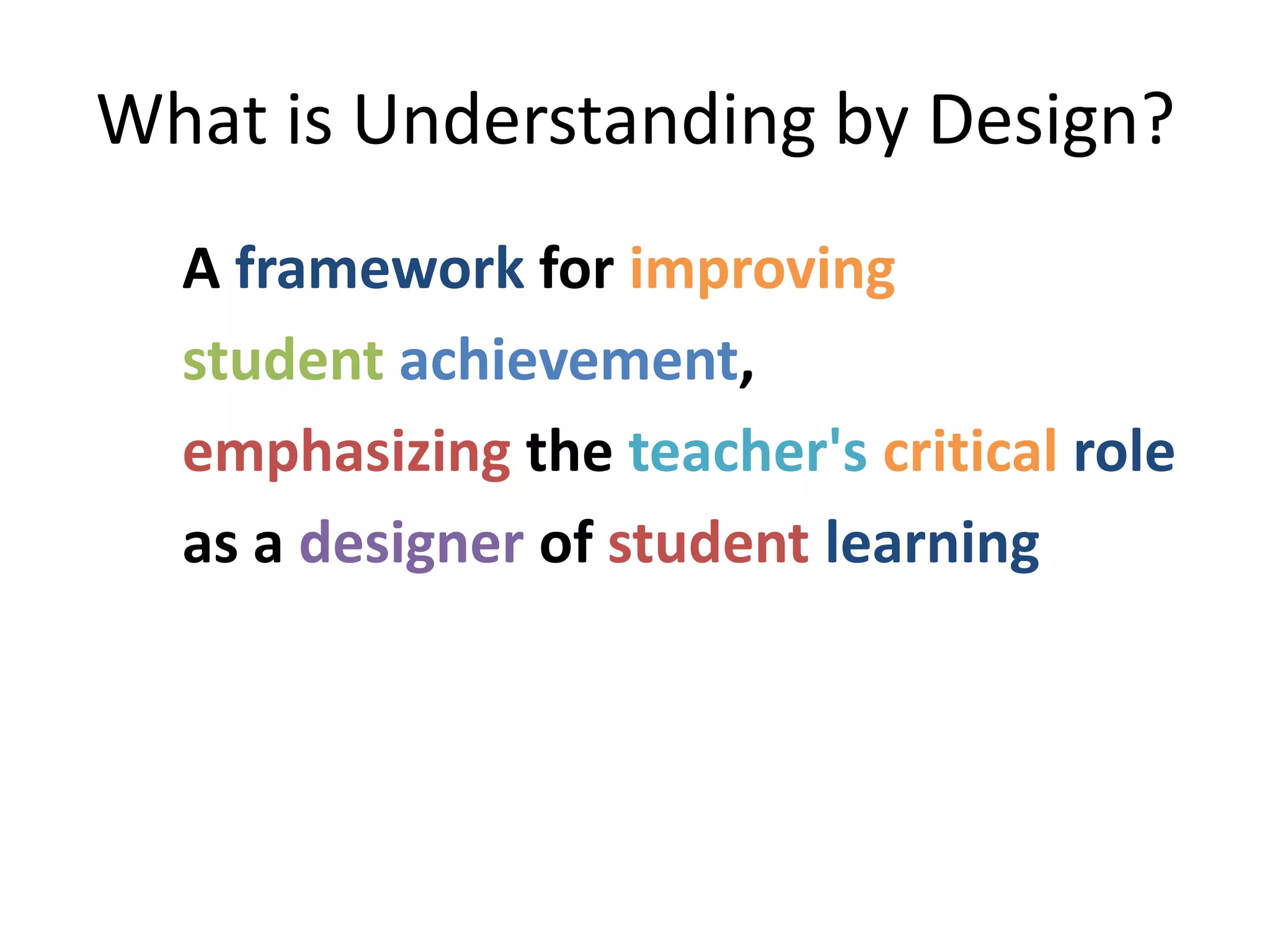 What is Understanding by Design?

A framework for improving student achievement, emphasizing the teacher's critical role as a designer of student learning